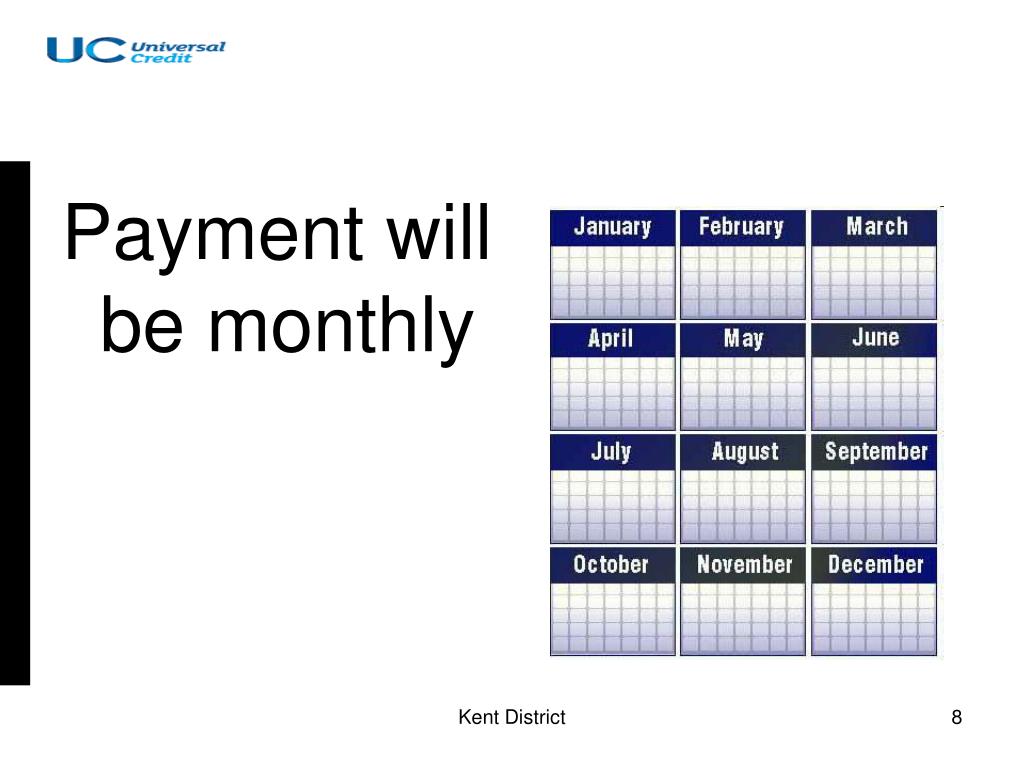 UC Universal Credit

Payment will be monthly

January
February
March
April
May
June
July
August
September
October
November
December

Kent District

8